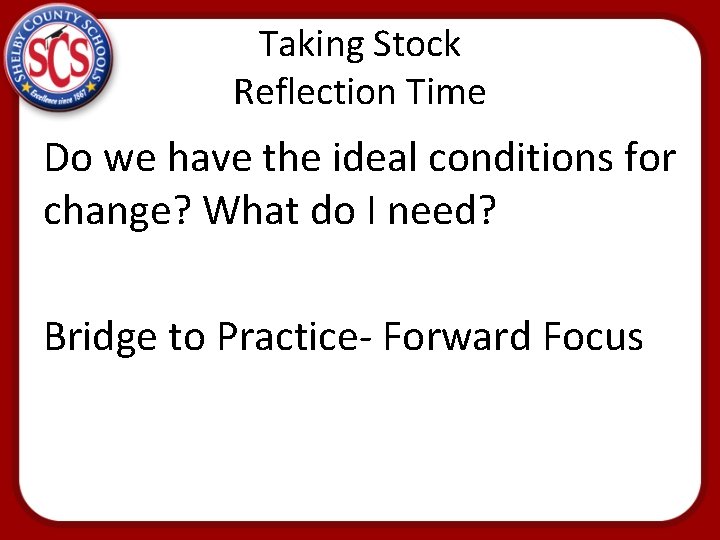 SHELBY COUNTY SCHOOLS
SCS
Excellence since 1867

Taking Stock
Reflection Time

Do we have the ideal conditions for change? What do I need?

Bridge to Practice- Forward Focus